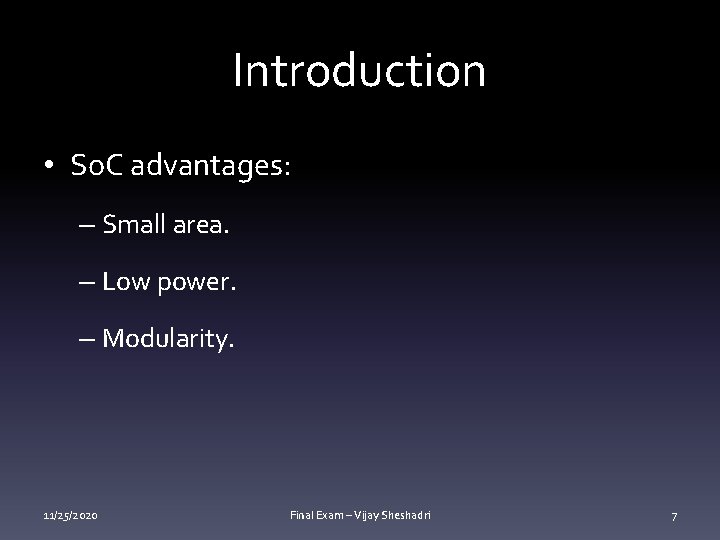 Introduction

• SoC advantages:

– Small area.

– Low power.

– Modularity.

11/25/2020

Final Exam – Vijay Sheshadri

7